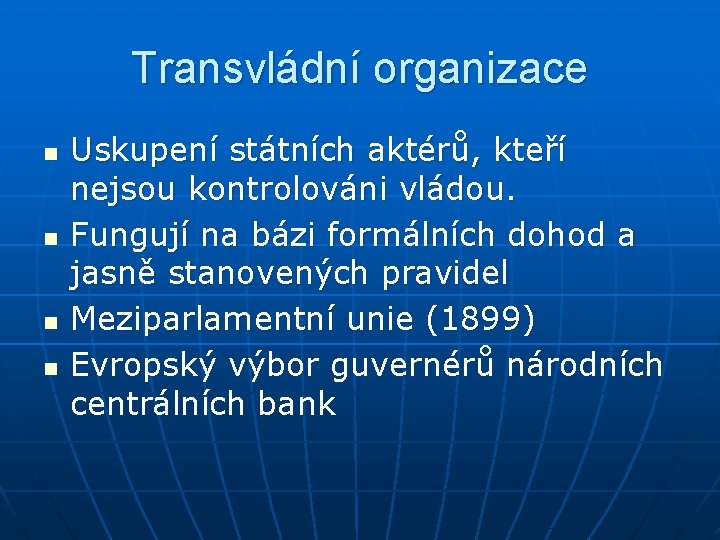 Transvládní organizace

- Uskupení státních aktérů, kteří nejsou kontrolováni vládou.
- Fungují na bázi formálních dohod a jasně stanovených pravidel
- Meziparlamentní unie (1899)
- Evropský výbor guvernérů národních centrálních bank